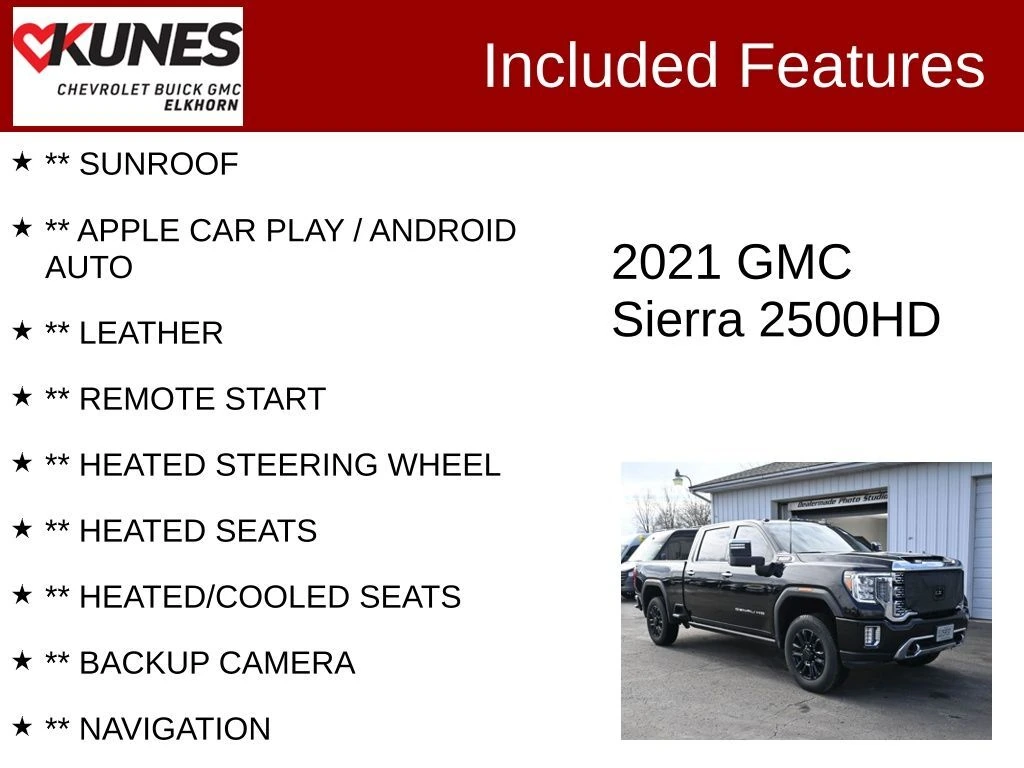 KUNES
CHEVROLET BUICK GMC
ELKHORN

Included Features

★ ** SUNROOF

★ ** APPLE CAR PLAY / ANDROID AUTO

★ ** LEATHER

★ ** REMOTE START

★ ** HEATED STEERING WHEEL

★ ** HEATED SEATS

★ ** HEATED/COOLED SEATS

★ ** BACKUP CAMERA

★ ** NAVIGATION

2021 GMC
Sierra 2500HD

Dealermade Photo Studio